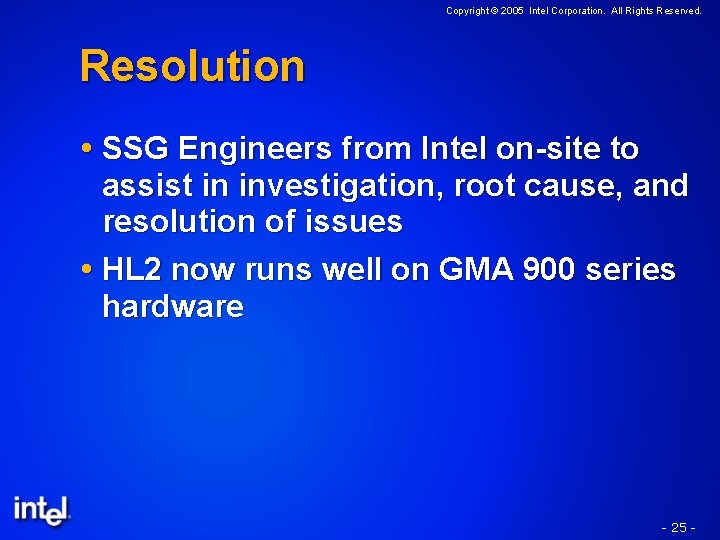 Copyright © 2005 Intel Corporation. All Rights Reserved.

Resolution

• SSG Engineers from Intel on-site to assist in investigation, root cause, and resolution of issues

• HL2 now runs well on GMA 900 series hardware

intel

- 25 -